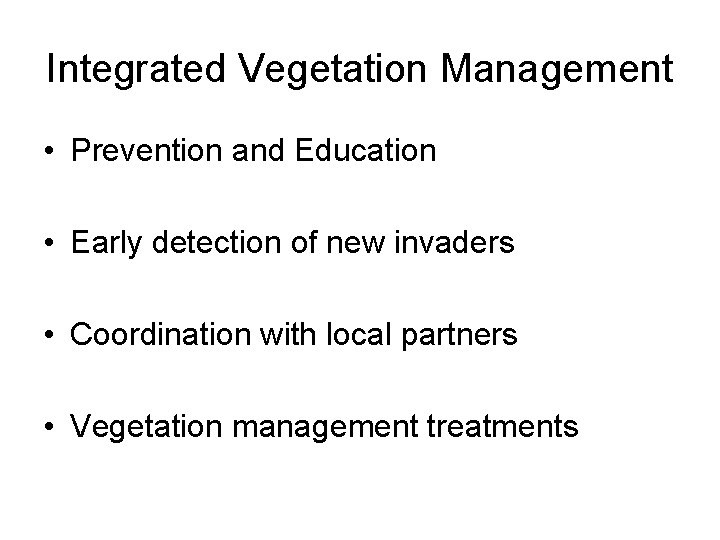 Integrated Vegetation Management

• Prevention and Education

• Early detection of new invaders

• Coordination with local partners

• Vegetation management treatments